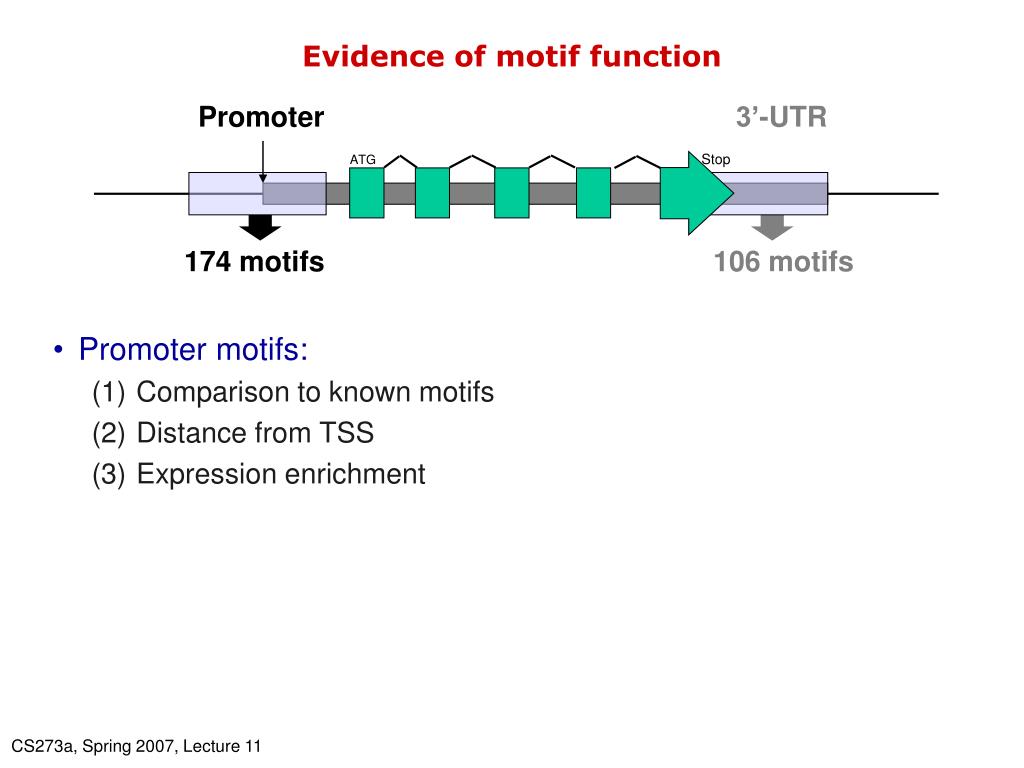 Evidence of motif function

Promoter

3’-UTR

ATG

Stop

174 motifs

106 motifs

• Promoter motifs:
(1) Comparison to known motifs
(2) Distance from TSS
(3) Expression enrichment

CS273a, Spring 2007, Lecture 11